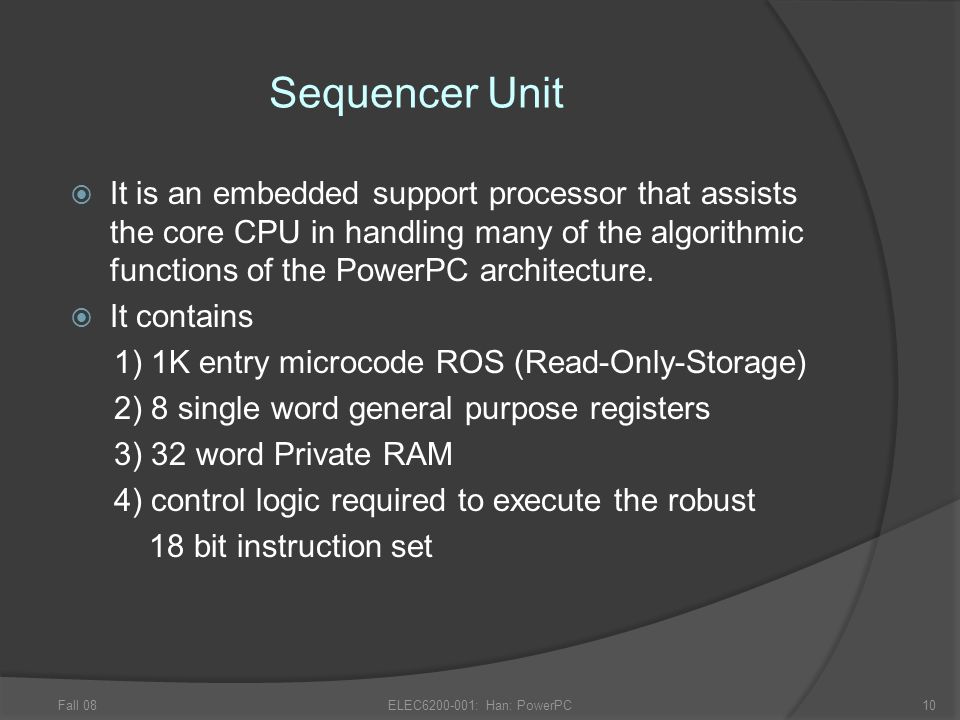 Sequencer Unit

It is an embedded support processor that assists the core CPU in handling many of the algorithmic functions of the PowerPC architecture.

It contains

1) 1K entry microcode ROS (Read-Only-Storage)

2) 8 single word general purpose registers

3) 32 word Private RAM

4) control logic required to execute the robust 18 bit instruction set

Fall 08

ELEC6200-001: Han: PowerPC

10